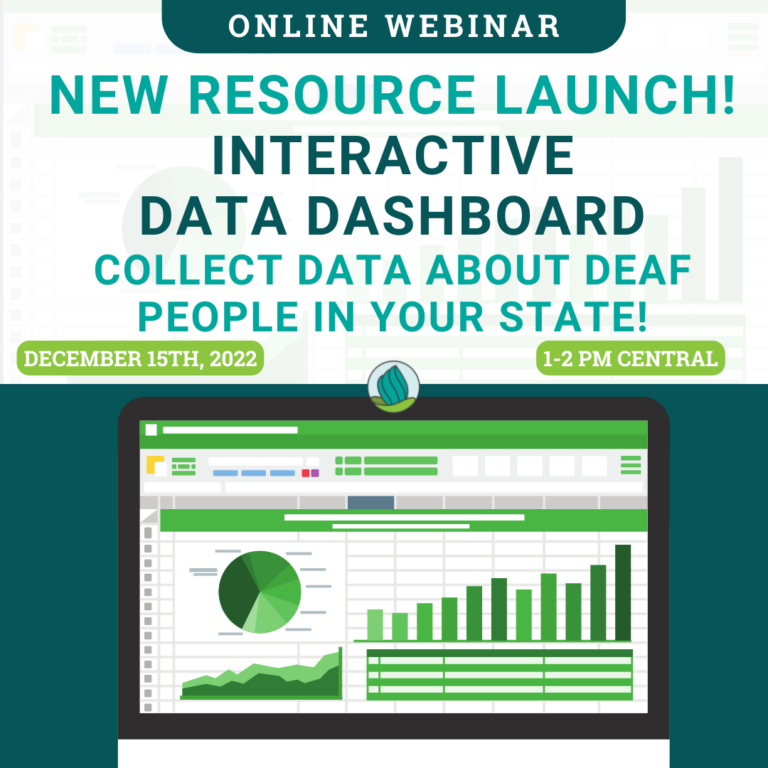 ONLINE WEBINAR

NEW RESOURCE LAUNCH!
INTERACTIVE DATA DASHBOARD
COLLECT DATA ABOUT DEAF PEOPLE IN YOUR STATE!

DECEMBER 15TH, 2022

1-2 PM CENTRAL